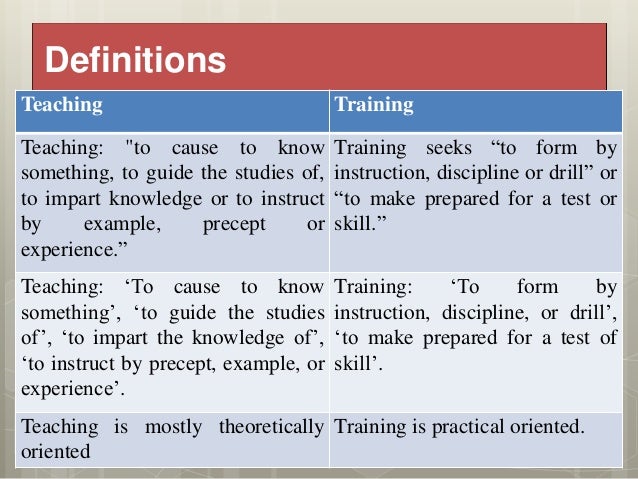 Definitions

| Teaching | Training |
|---|---|
| Teaching: "to cause to know something, to guide the studies of, to impart knowledge or to instruct by example, precept or experience.” | Training seeks “to form by instruction, discipline or drill” or “to make prepared for a test or skill.” |
| Teaching: ‘To cause to know something’, ‘to guide the studies of’, ‘to impart the knowledge of’, ‘to instruct by precept, example, or experience’. | Training: ‘To form by instruction, discipline, or drill’, ‘to make prepared for a test of skill’. |
| Teaching is mostly theoretically oriented | Training is practical oriented. |